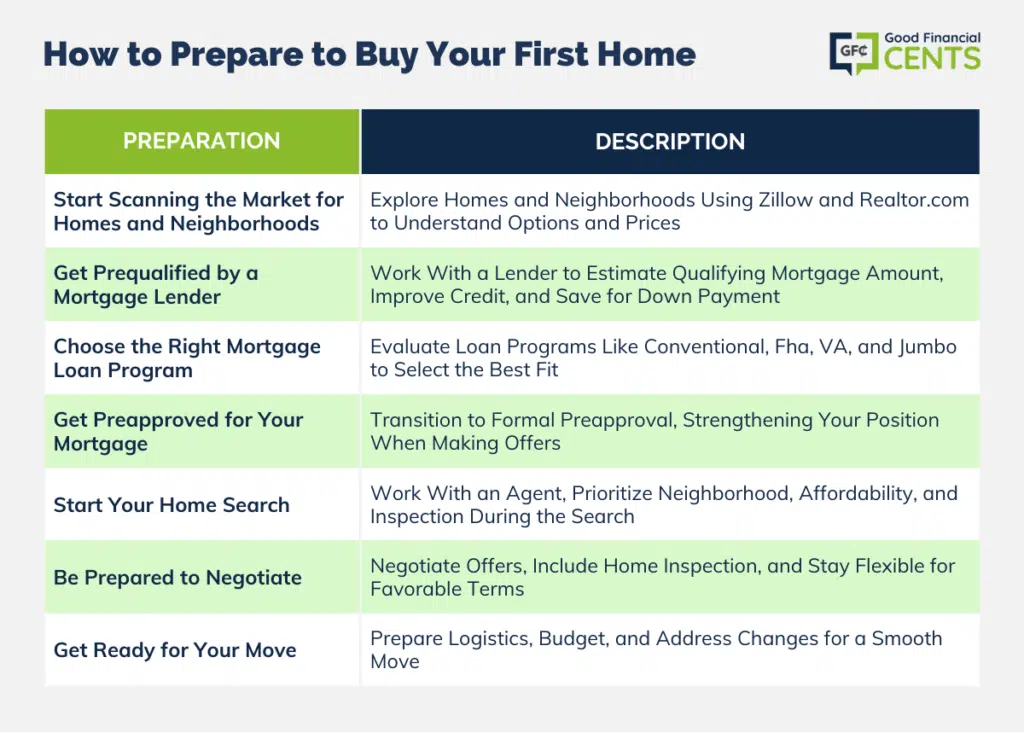 How to Prepare to Buy Your First Home

GFC Good Financial CENTS

| PREPARATION | DESCRIPTION |
|---|---|
| Start Scanning the Market for Homes and Neighborhoods | Explore Homes and Neighborhoods Using Zillow and Realtor.com to Understand Options and Prices |
| Get Prequalified by a Mortgage Lender | Work With a Lender to Estimate Qualifying Mortgage Amount, Improve Credit, and Save for Down Payment |
| Choose the Right Mortgage Loan Program | Evaluate Loan Programs Like Conventional, Fha, VA, and Jumbo to Select the Best Fit |
| Get Preapproved for Your Mortgage | Transition to Formal Preapproval, Strengthening Your Position When Making Offers |
| Start Your Home Search | Work With an Agent, Prioritize Neighborhood, Affordability, and Inspection During the Search |
| Be Prepared to Negotiate | Negotiate Offers, Include Home Inspection, and Stay Flexible for Favorable Terms |
| Get Ready for Your Move | Prepare Logistics, Budget, and Address Changes for a Smooth Move |